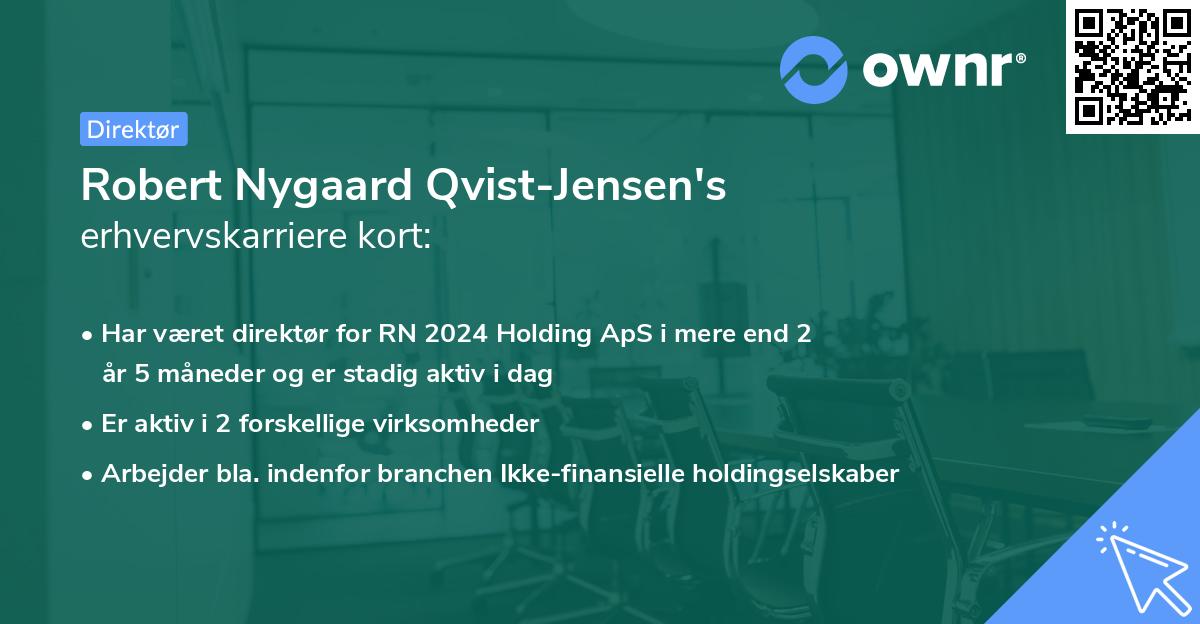 ownr®

Direktør

Robert Nygaard Qvist-Jensen's
erhvervskarriere kort:

• Har været direktør for RN 2024 Holding ApS i mere end 2 år 5 måneder og er stadig aktiv i dag

• Er aktiv i 2 forskellige virksomheder

• Arbejder bla. indenfor branchen Ikke-finansielle holdingselskaber